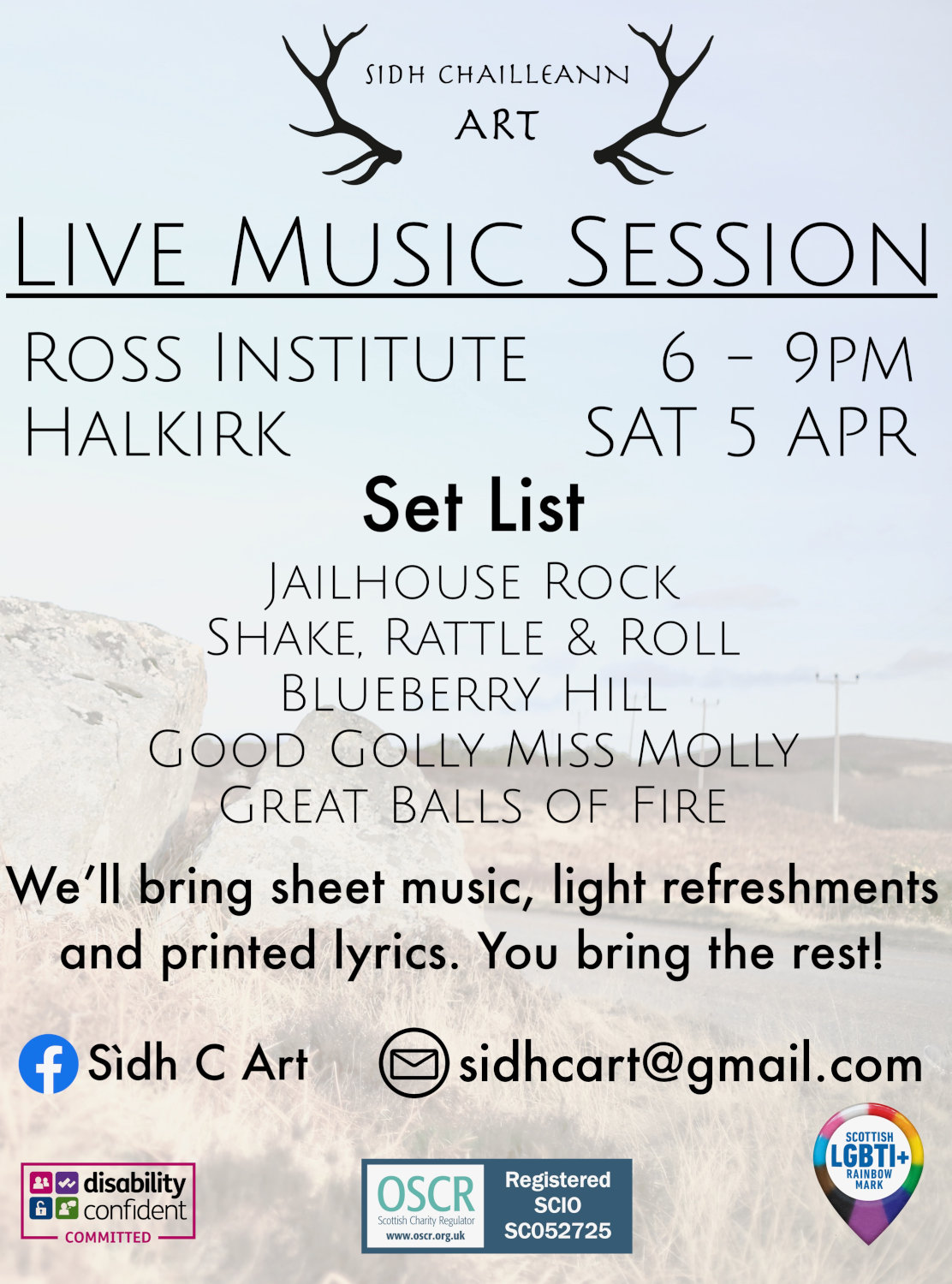 SIDH CHAILLEANN
ART

LIVE MUSIC SESSION

ROSS INSTITUTE
HALKIRK

6 - 9PM
SAT 5 APR

Set List

JAILHOUSE ROCK
SHAKE, RATTLE & ROLL
BLUEBERRY HILL
GOOD GOLLY MISS MOLLY
GREAT BALLS OF FIRE

We'll bring sheet music, light refreshments and printed lyrics. You bring the rest!

Sìdh C Art

sidhcart@gmail.com

disability confident
COMMITTED

OSCR
Scottish Charity Regulator
www.oscr.org.uk

Registered
SCIO
SC052725

SCOTTISH
LGBTI+
RAINBOW
MARK